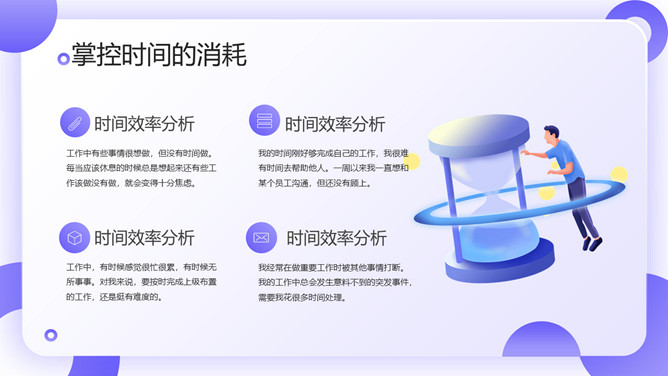 掌控时间的消耗

时间效率分析

工作中有些事情很想做，但没有时间做。每当应该休息的时候总是想起来还有些工作该做没有做，就会变得十分焦虑。

时间效率分析

我的时间刚好够完成自己的工作，我很难有时间去帮助他人。一周以来我一直想和某个员工沟通，但还没有顾上。

时间效率分析

工作中，有时候感觉很忙很累，有时候无所事事。对我来说，要按时完成上级布置的工作，还是挺有难度的。

时间效率分析

我经常在做重要工作时被其他事情打断。我的工作中总会发生意料不到的突发事件，需要我花很多时间处理。